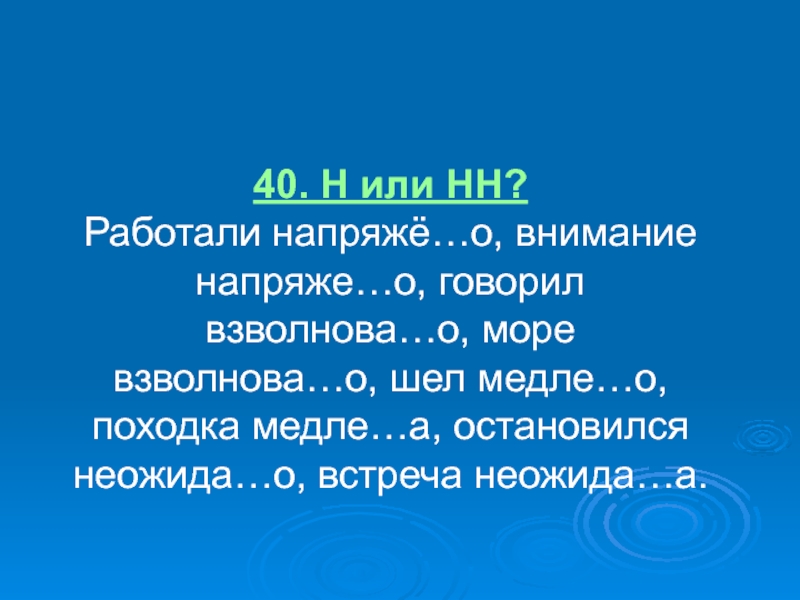 40. Н или НН?
Работали напряжё…о, внимание напряже…о, говорил взволнова…о, море взволнова…о, шел медле…о, походка медле…а, остановился неожида…о, встреча неожида…а.